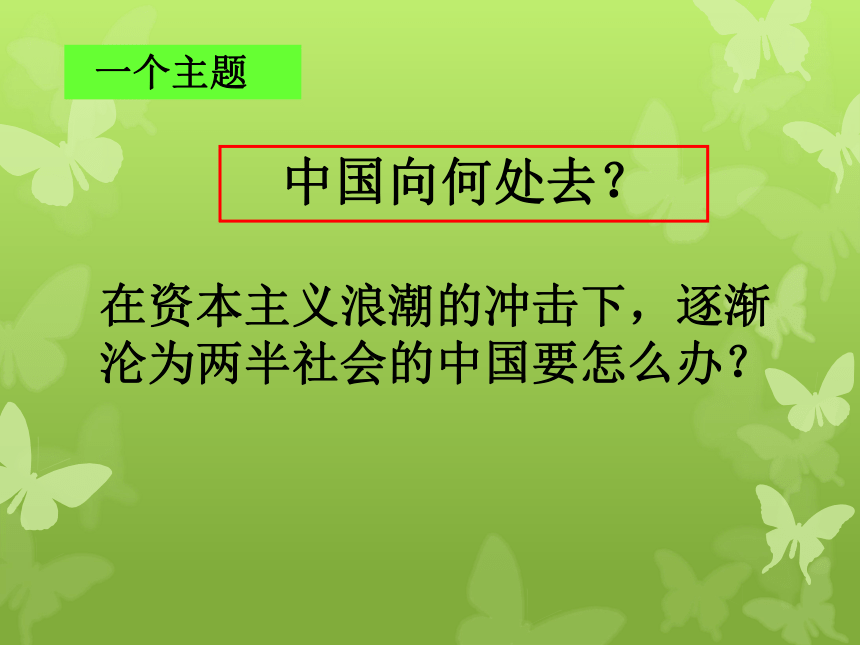 一个主题

中国向何处去？

在资本主义浪潮的冲击下，逐渐沦为两半社会的中国要怎么办？